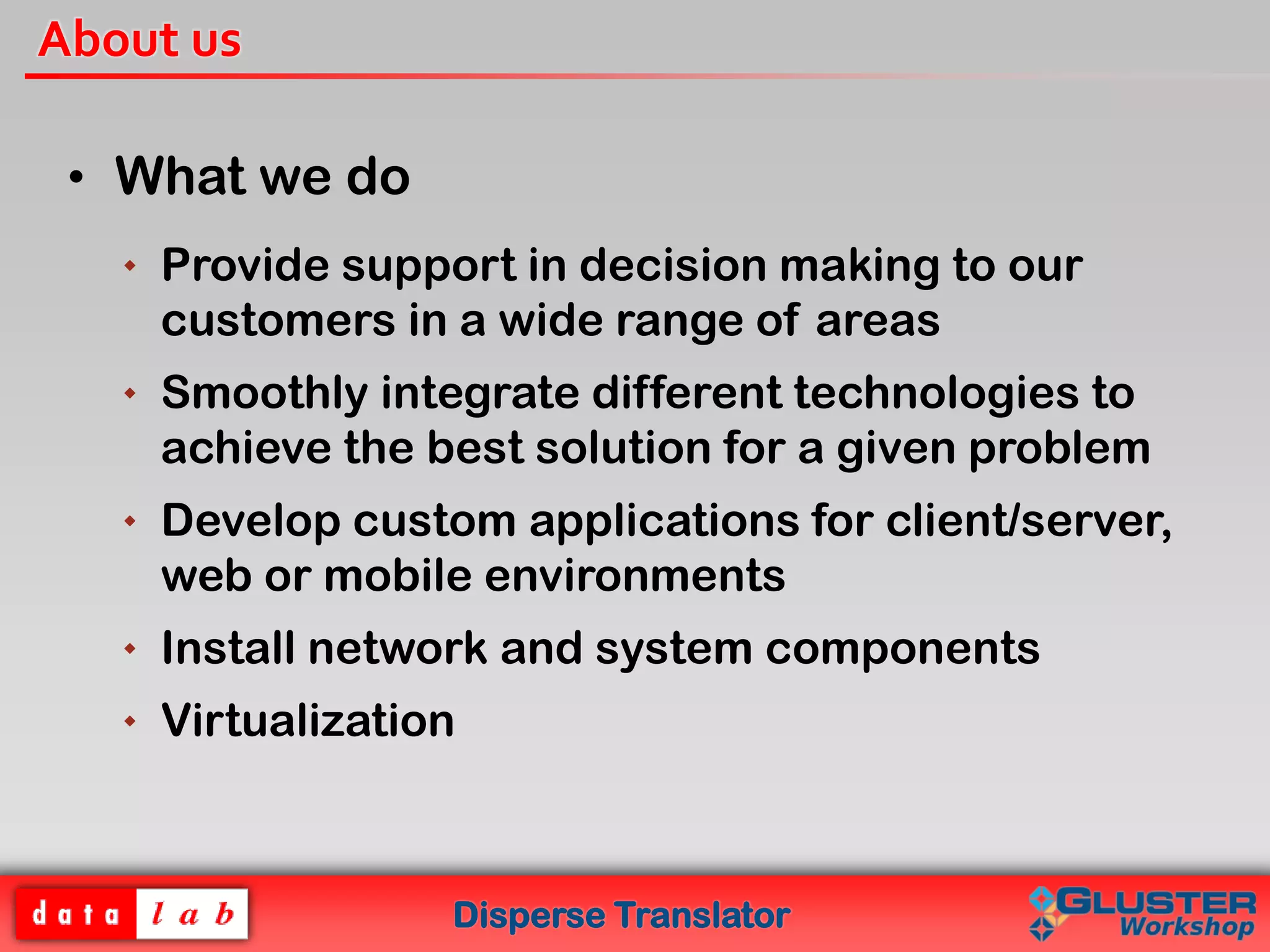 About us

• What we do

◆ Provide support in decision making to our customers in a wide range of areas

◆ Smoothly integrate different technologies to achieve the best solution for a given problem

◆ Develop custom applications for client/server, web or mobile environments

◆ Install network and system components

◆ Virtualization

data lab

Disperse Translator

GLUSTER Workshop